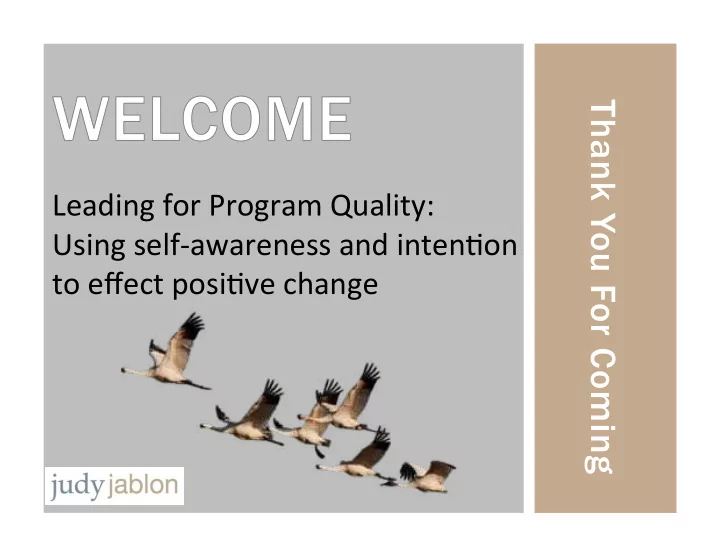 WELCOME

Leading for Program Quality: Using self-awareness and intention to effect positive change

judy jablon

Thank You For Coming